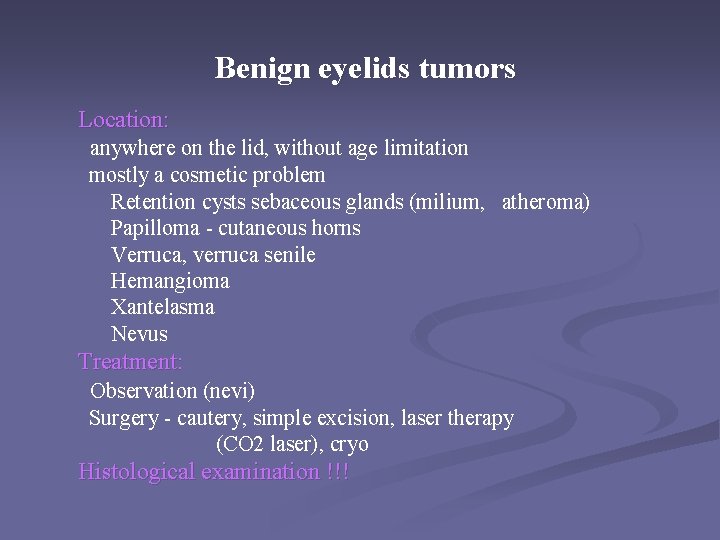 Benign eyelids tumors

Location:
anywhere on the lid, without age limitation
mostly a cosmetic problem
Retention cysts sebaceous glands (milium, atheroma)
Papilloma - cutaneous horns
Verruca, verruca senile
Hemangioma
Xantelasma
Nevus

Treatment:
Observation (nevi)
Surgery - cautery, simple excision, laser therapy (CO2 laser), cryo

Histological examination !!!